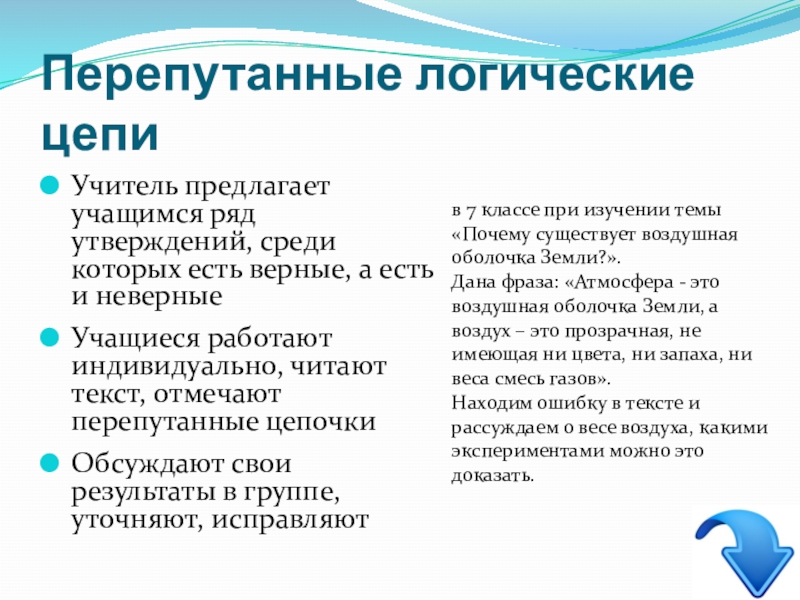 Перепутанные логические цепи

Учитель предлагает учащимся ряд утверждений, среди которых есть верные, а есть и неверные

Учащиеся работают индивидуально, читают текст, отмечают перепутанные цепочки

Обсуждают свои результаты в группе, уточняют, исправляют

в 7 классе при изучении темы «Почему существует воздушная оболочка Земли?».
Дана фраза: «Атмосфера - это воздушная оболочка Земли, а воздух – это прозрачная, не имеющая ни цвета, ни запаха, ни веса смесь газов».
Находим ошибку в тексте и рассуждаем о весе воздуха, какими экспериментами можно это доказать.